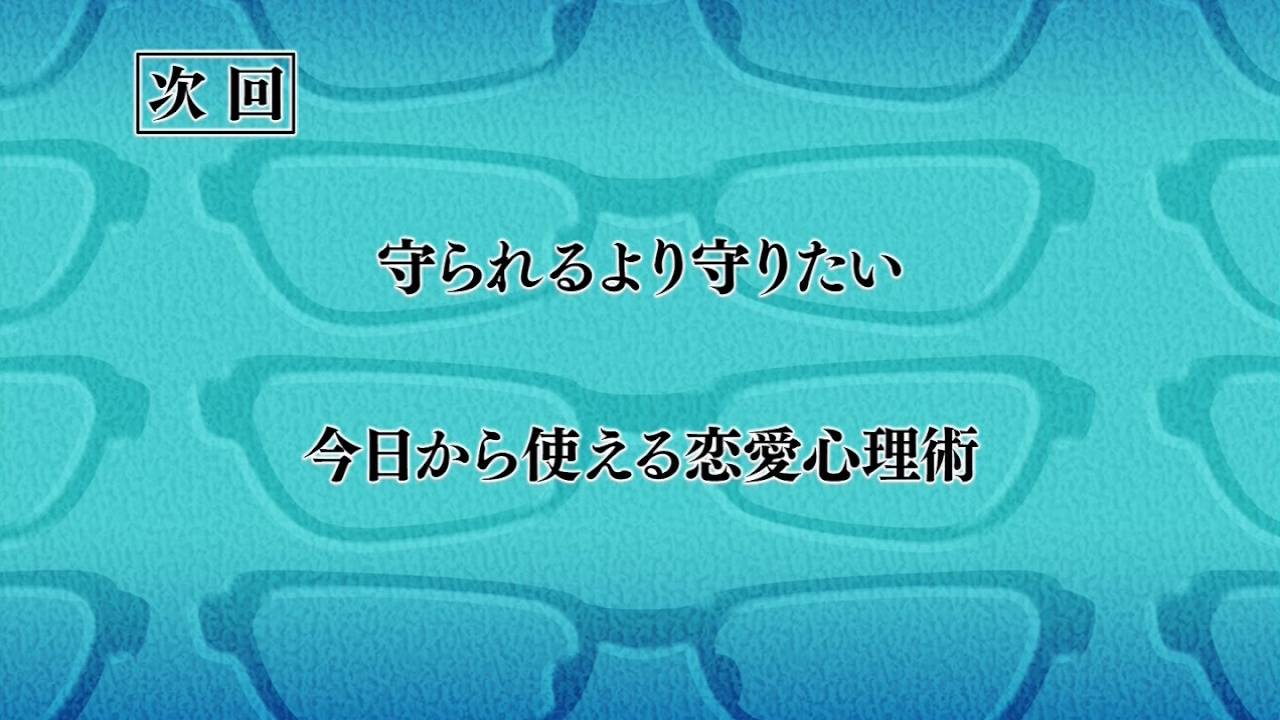 次回

守られるより守りたい

今日から使える恋愛心理術